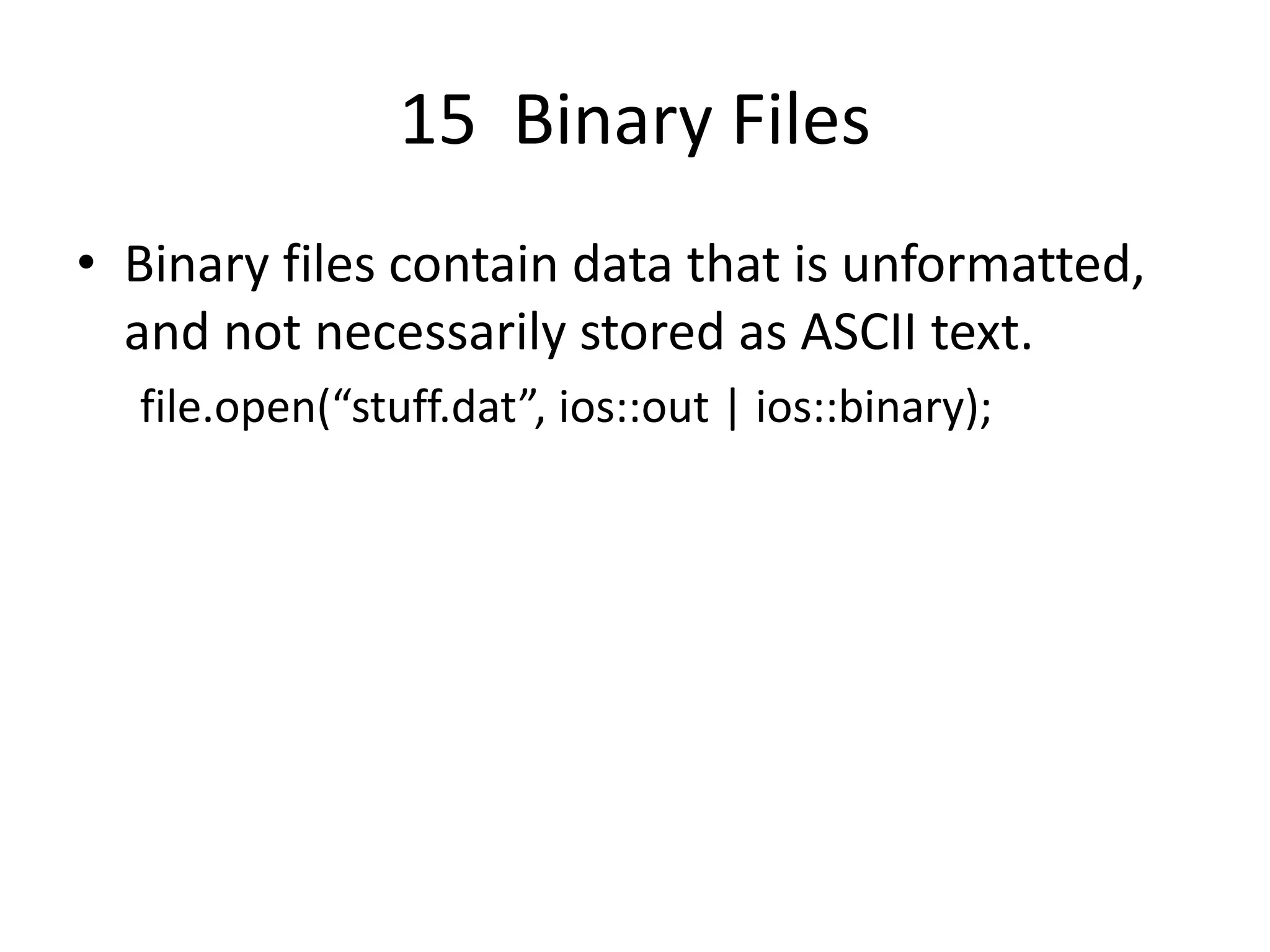 15 Binary Files

• Binary files contain data that is unformatted, and not necessarily stored as ASCII text.

file.open(“stuff.dat”, ios::out | ios::binary);